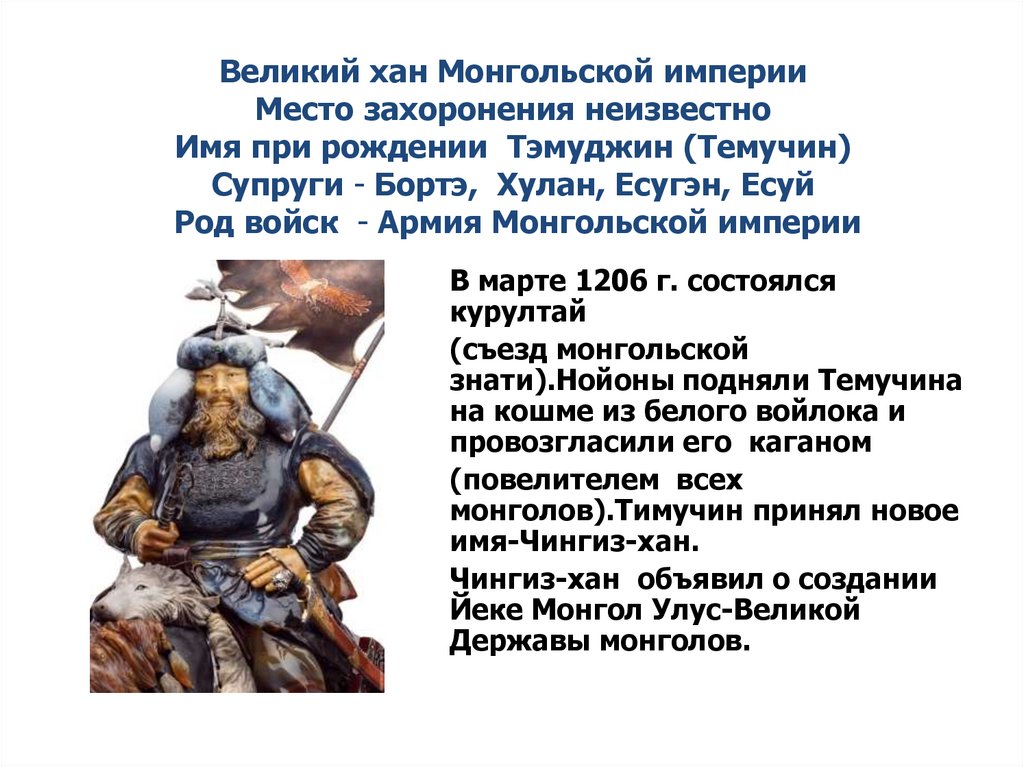 Великий хан Монгольской империи
Место захоронения неизвестно
Имя при рождении Тэмуджин (Темучин)
Супруги - Бортэ, Хулан, Есугэн, Есуй
Род войск - Армия Монгольской империи

В марте 1206 г. состоялся курултай

(съезд монгольской знати).Нойоны подняли Темучина на кошме из белого войлока и провозгласили его каганом

(повелителем всех монголов).Тимучин принял новое имя-Чингиз-хан.

Чингиз-хан объявил о создании Йеке Монгол Улус-Великой Державы монголов.